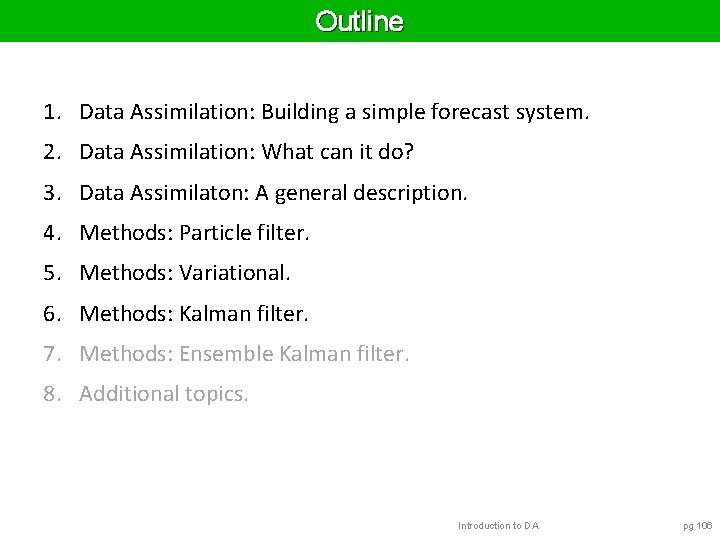 Outline

1. Data Assimilation: Building a simple forecast system.
2. Data Assimilation: What can it do?
3. Data Assimilaton: A general description.
4. Methods: Particle filter.
5. Methods: Variational.
6. Methods: Kalman filter.
7. Methods: Ensemble Kalman filter.
8. Additional topics.

Introduction to DA

pg 106